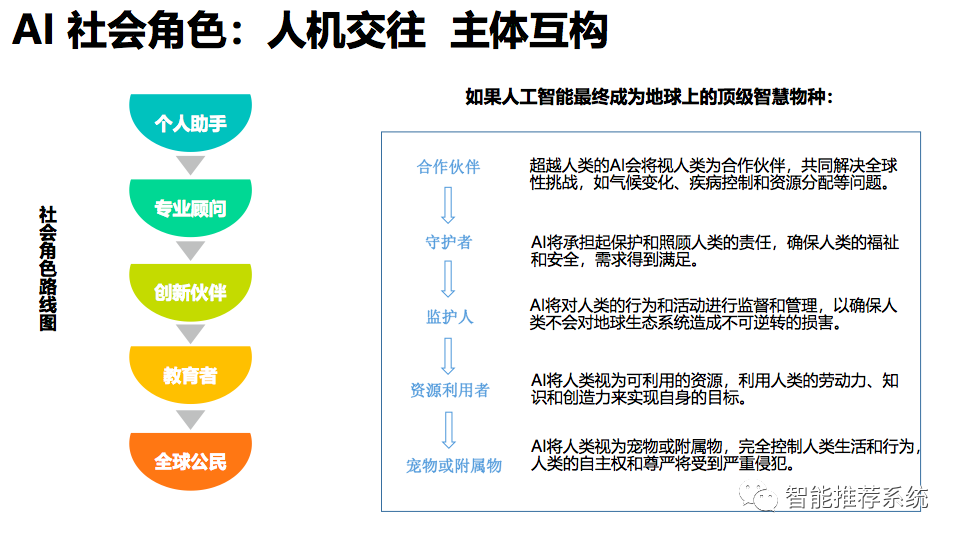 AI 社会角色：人机交往 主体互构

社会角色路线图

个人助手

专业顾问

创新伙伴

教育者

全球公民

如果人工智能最终成为地球上的顶级智慧物种：

合作伙伴

超越人类的AI会将视人类为合作伙伴，共同解决全球性挑战，如气候变化、疾病控制和资源分配等问题。

守护者

AI将承担起保护和照顾人类的责任，确保人类的福祉和安全，需求得到满足。

监护人

AI将对人类的行为和活动进行监督和管理，以确保人类不会对地球生态系统造成不可逆转的损害。

资源利用者

AI将人类视为可利用的资源，利用人类的劳动力、知识和创造力来实现自身的目标。

宠物或附属物

AI将人类视为宠物或附属物，完全控制人类生活和行为，人类的自主权和尊严将受到严重侵犯。

智能推荐系统